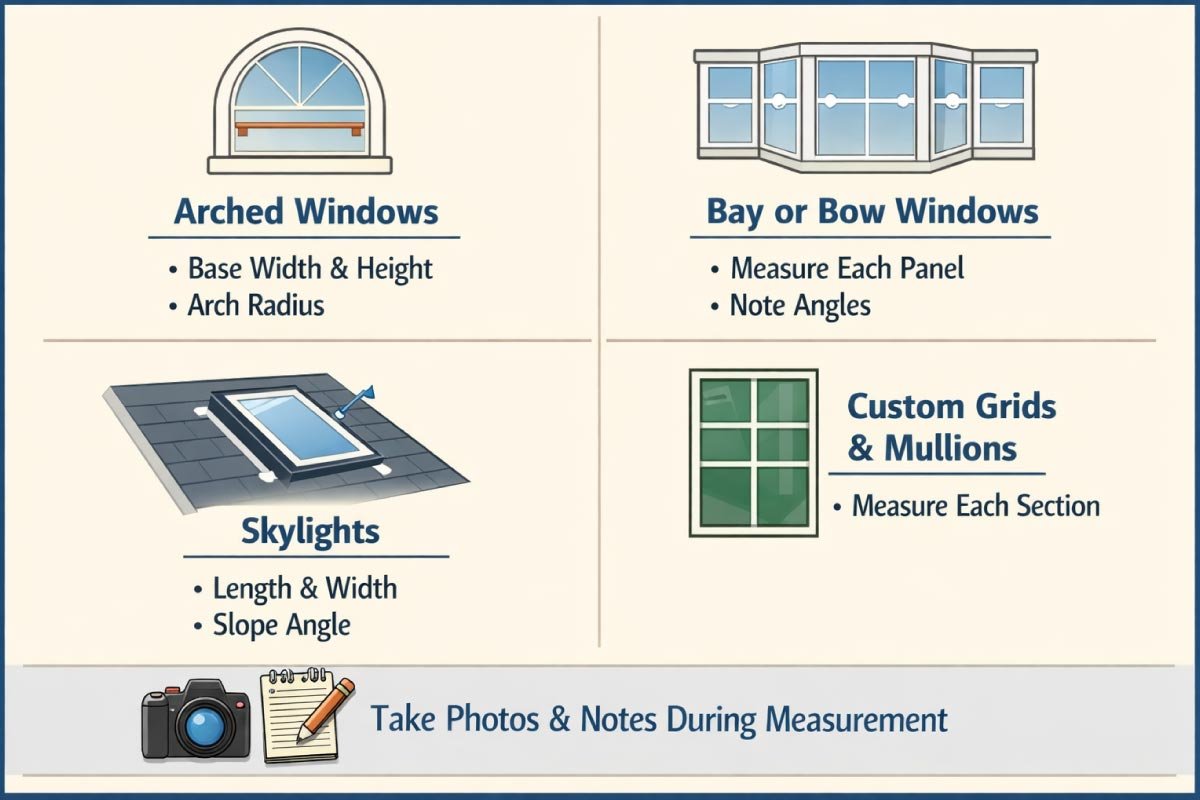 Arched Windows
• Base Width & Height
• Arch Radius

Bay or Bow Windows
• Measure Each Panel
• Note Angles

Skylights
• Length & Width
• Slope Angle

Custom Grids & Mullions
• Measure Each Section

Take Photos & Notes During Measurement